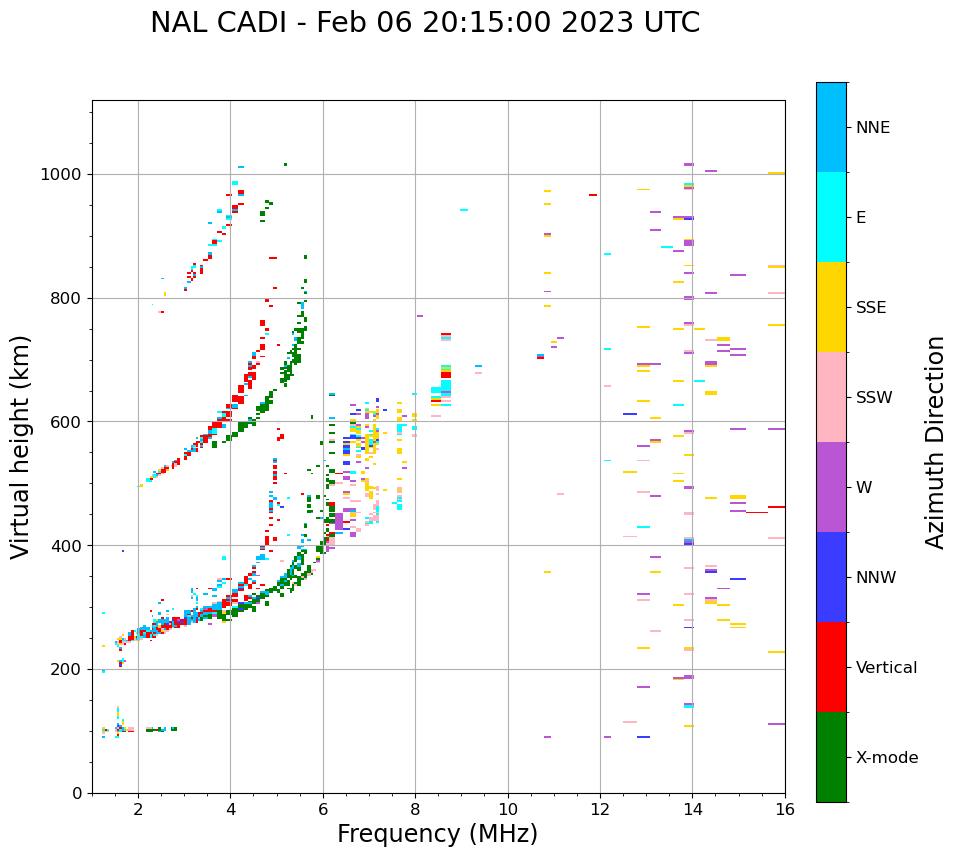 NAL CADI - Feb 06 20:15:00 2023 UTC

Virtual height (km)

1000
800
600
400
200
0

2
4
6
8
10
12
14
16

Frequency (MHz)

NNE
E
SSE
SSW
W
NNW
Vertical
X-mode

Azimuth Direction